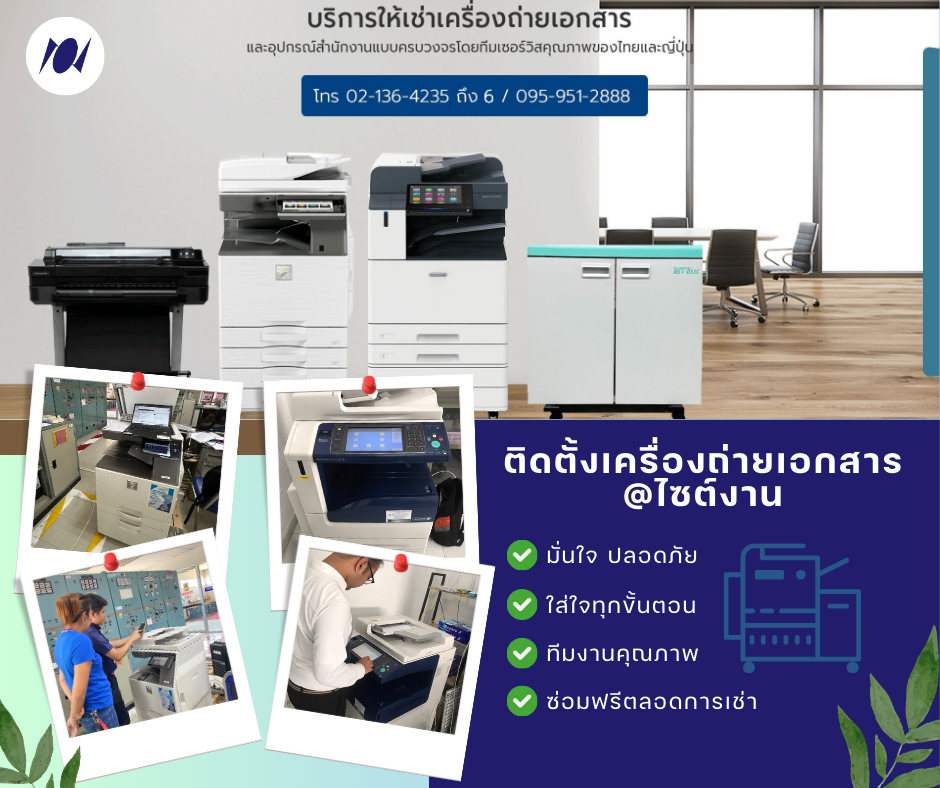 บริการให้เช่าเครื่องถ่ายเอกสาร
และอุปกรณ์สำนักงานแบบครบวงจรโดยทีมเซอร์วิสคุณภาพของไทยและญี่ปุ่น

โทร 02-136-4235 ถึง 6 / 095-951-2888

ติดตั้งเครื่องถ่ายเอกสาร
@ไซต์งาน

มั่นใจ ปลอดภัย

ใส่ใจทุกขั้นตอน

ทีมงานคุณภาพ

ซ่อมฟรีตลอดการเช่า